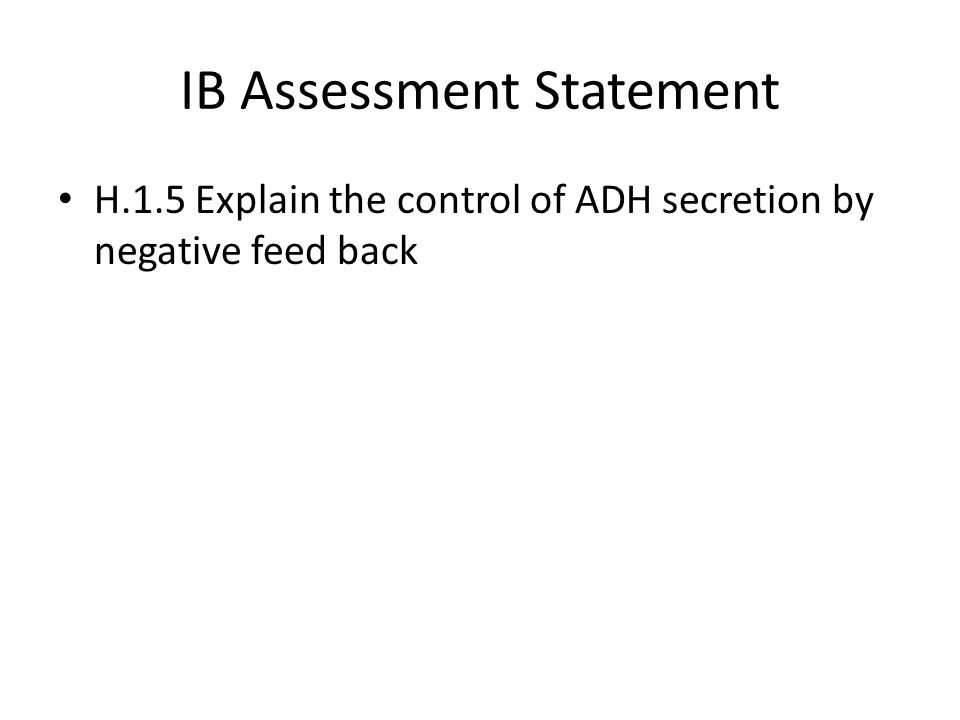 IB Assessment Statement

• H.1.5 Explain the control of ADH secretion by negative feed back